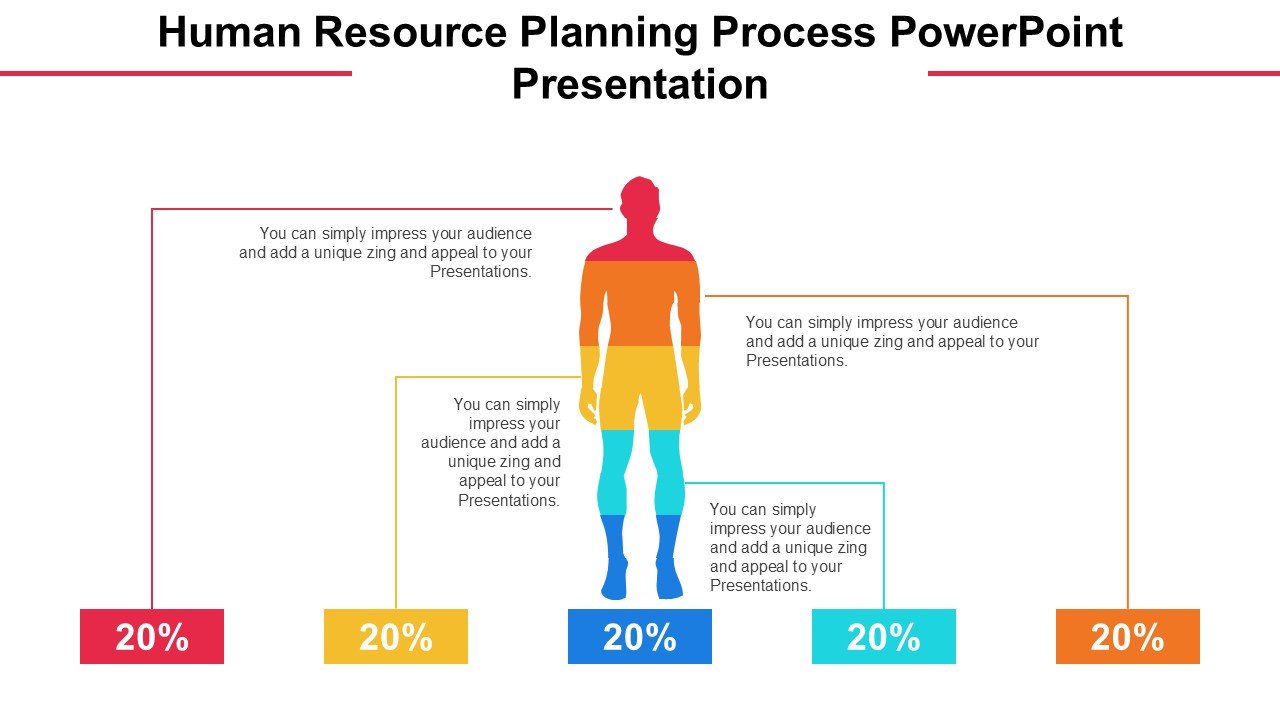 Human Resource Planning Process PowerPoint Presentation

You can simply impress your audience and add a unique zing and appeal to your Presentations.

You can simply impress your audience and add a unique zing and appeal to your Presentations.

You can simply impress your audience and add a unique zing and appeal to your Presentations.

You can simply impress your audience and add a unique zing and appeal to your Presentations.

20%

20%

20%

20%

20%